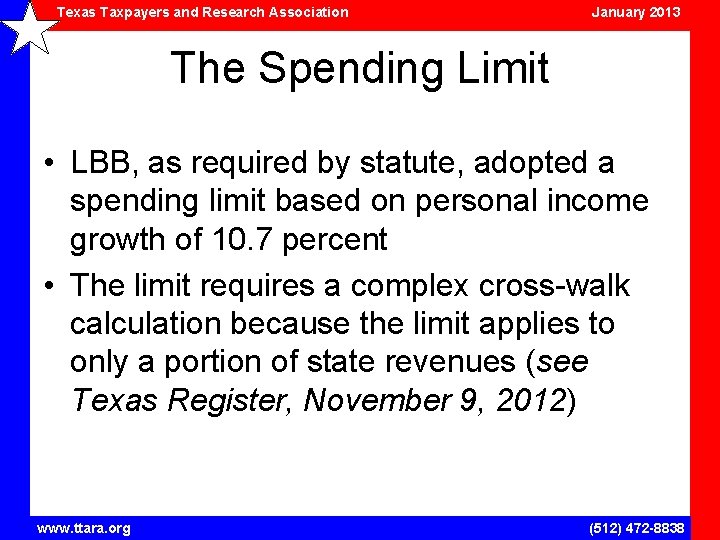 Texas Taxpayers and Research Association

January 2013

The Spending Limit

• LBB, as required by statute, adopted a spending limit based on personal income growth of 10.7 percent

• The limit requires a complex cross-walk calculation because the limit applies to only a portion of state revenues (see Texas Register, November 9, 2012)

www.ttara.org

(512) 472-8838